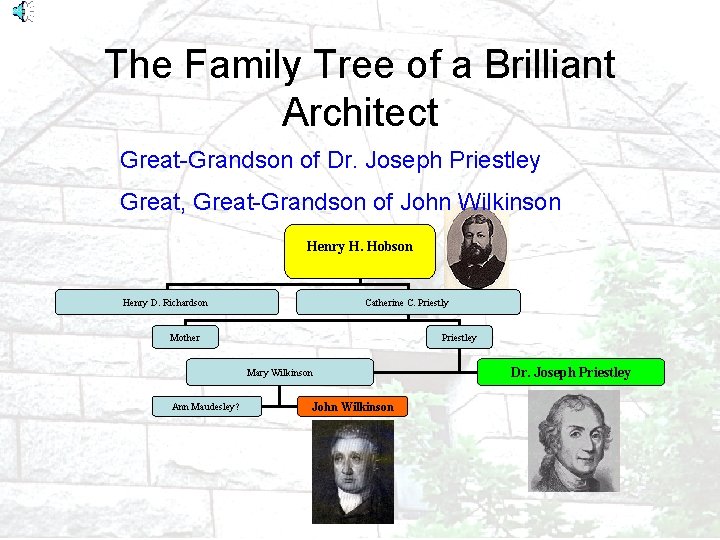 The Family Tree of a Brilliant Architect

Great-Grandson of Dr. Joseph Priestley

Great, Great-Grandson of John Wilkinson

Henry H. Hobson

Henry D. Richardson

Catherine C. Priestly

Mother

Priestley

Mary Wilkinson

Dr. Joseph Priestley

Ann Maudesley?

John Wilkinson